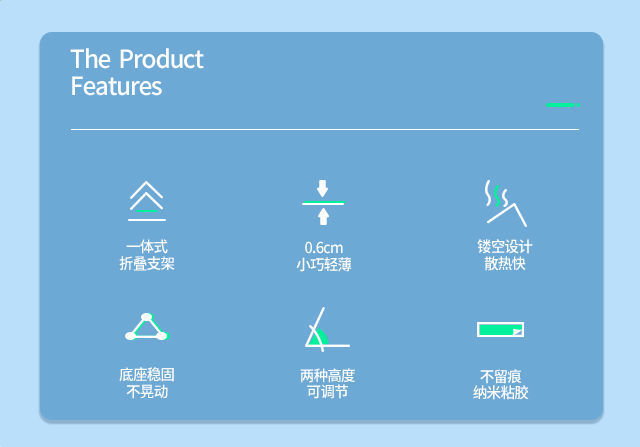 The Product Features

一体式
折叠支架

0.6cm
小巧轻薄

镂空设计
散热快

底座稳固
不晃动

两种高度
可调节

不留痕
纳米粘胶